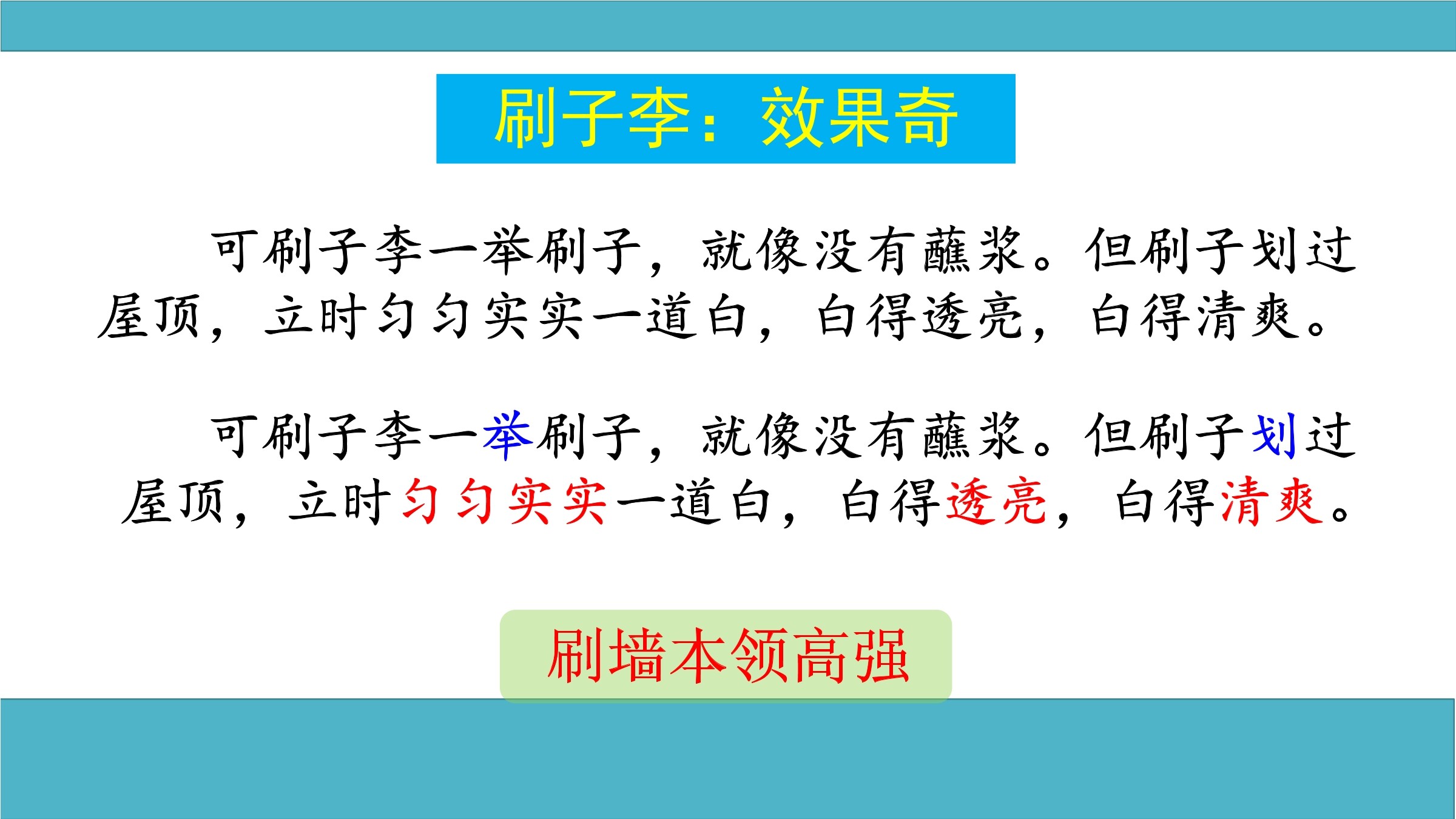 刷子李：效果奇

可刷子李一举刷子，就像没有蘸浆。但刷子划过屋顶，立时匀匀实实一道白，白得透亮，白得清爽。

可刷子李一举刷子，就像没有蘸浆。但刷子划过屋顶，立时匀匀实实一道白，白得透亮，白得清爽。

刷墙本领高强